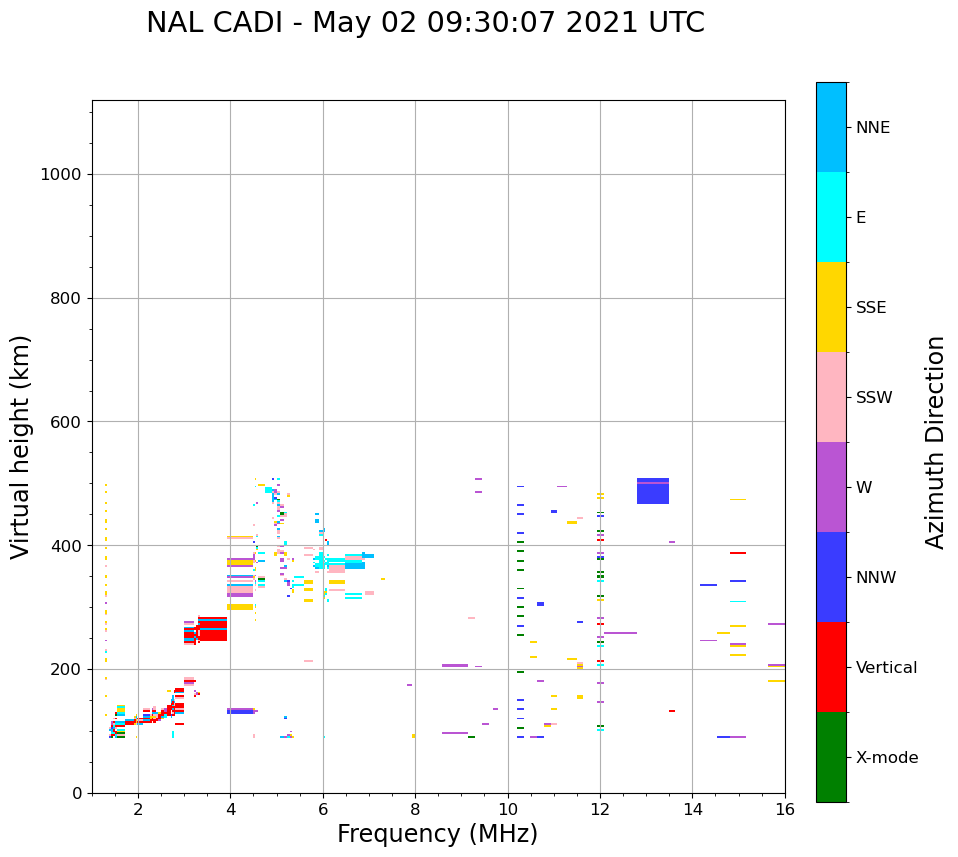 NAL CADI - May 02 09:30:07 2021 UTC

Virtual height (km)

1000
800
600
400
200
0

2
4
6
8
10
12
14
16

Frequency (MHz)

NNE
E
SSE
SSW
W
NNW
Vertical
X-mode

Azimuth Direction